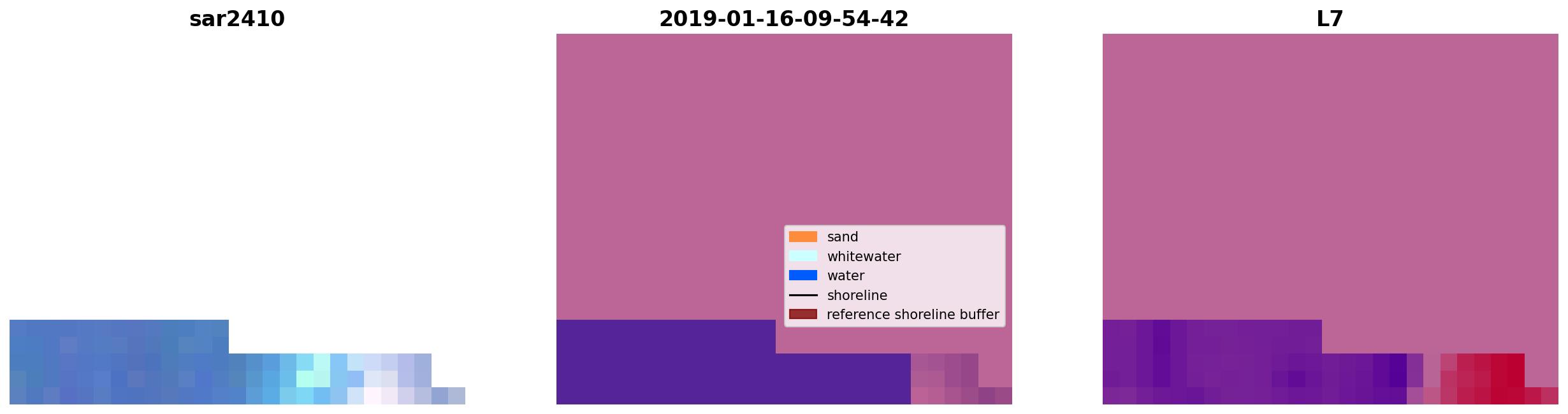 sar2410

2019-01-16-09-54-42

sand
whitewater
water
shoreline
reference shoreline buffer

L7